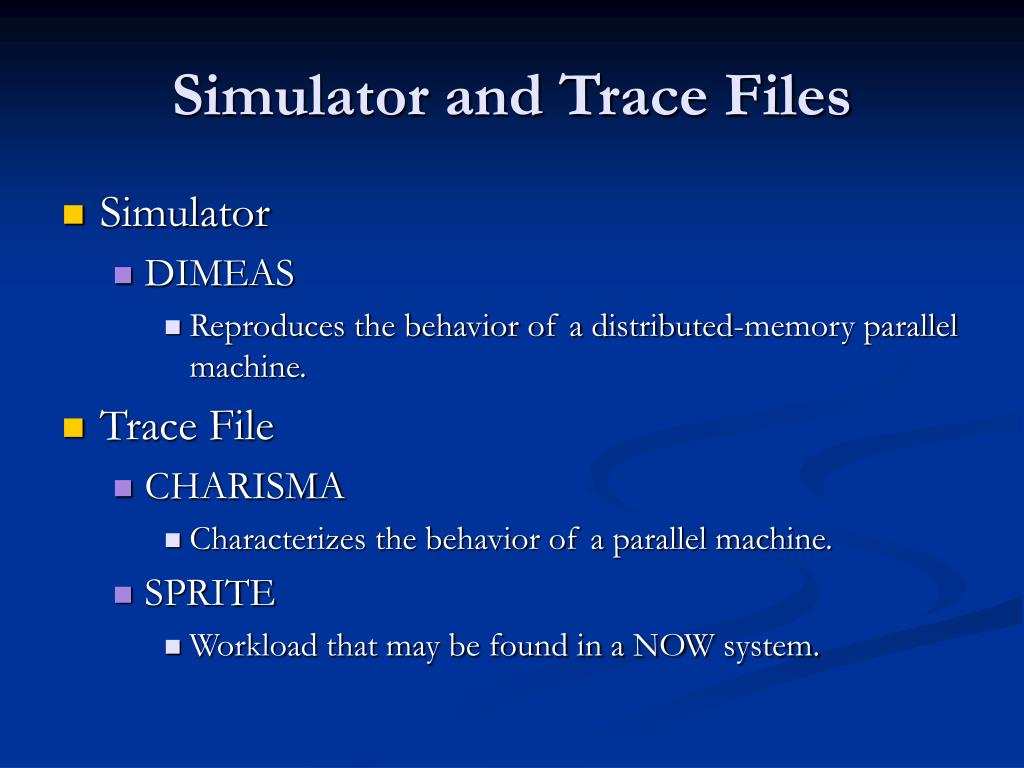 Simulator and Trace Files

Simulator
DIMEAS
Reproduces the behavior of a distributed-memory parallel machine.

Trace File
CHARISMA
Characterizes the behavior of a parallel machine.
SPRITE
Workload that may be found in a NOW system.